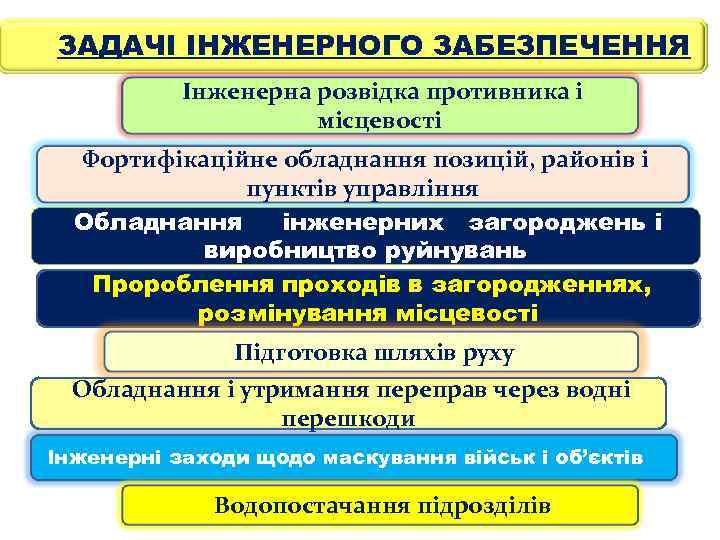 ЗАДАЧІ ІНЖЕНЕРНОГО ЗАБЕЗПЕЧЕННЯ

Інженерна розвідка противника і місцевості

Фортифікаційне обладнання позицій, районів і пунктів управління

Обладнання інженерних загороджень і виробництво руйнувань

Пророблення проходів в загородженнях, розмінування місцевості

Підготовка шляхів руху

Обладнання і утримання переправ через водні перешкоди

Інженерні заходи щодо маскування військ і об'єктів

Водопостачання підрозділів